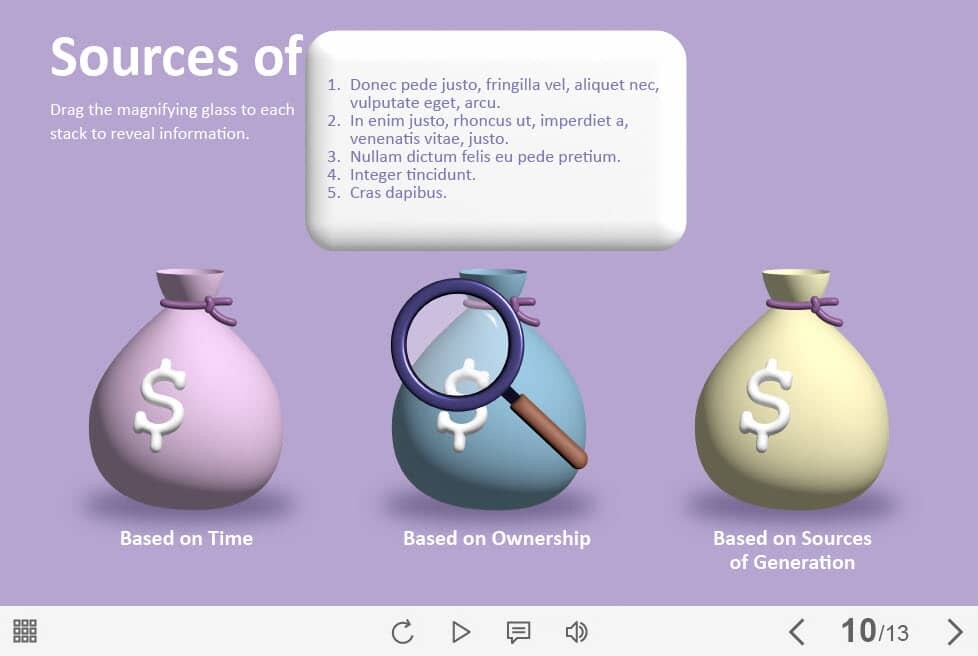 Sources of

Drag the magnifying glass to each stack to reveal information.

1. Donec pede justo, fringilla vel, aliquet nec, vulputate eget, arcu.
2. In enim justo, rhoncus ut, imperdiet a, venenatis vitae, justo.
3. Nullam dictum felis eu pede pretium.
4. Integer tincidunt.
5. Cras dapibus.

$

$

$

Based on Time

Based on Ownership

Based on Sources of Generation

10/13